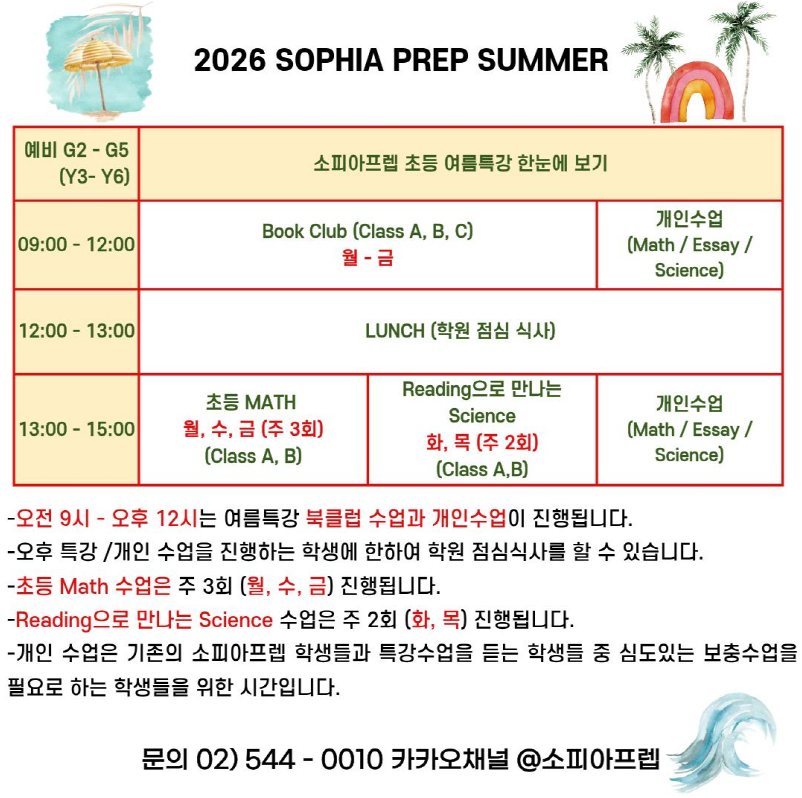 2026 SOPHIA PREP SUMMER

| 예비 G2 - G5 (Y3- Y6) | 소피아프렙 초등 여름특강 한눈에 보기 | | |
|---|---|---|---|
| 09:00 - 12:00 | Book Club (Class A, B, C) 월 - 금 | | 개인수업 (Math / Essay / Science) |
| 12:00 - 13:00 | LUNCH (학원 점심 식사) | | |
| 13:00 - 15:00 | 초등 MATH 월, 수, 금 (주 3회) (Class A, B) | Reading으로 만나는 Science 화, 목 (주 2회) (Class A,B) | 개인수업 (Math / Essay / Science) |

-오전 9시 - 오후 12시는 여름특강 북클럽 수업과 개인수업이 진행됩니다.
-오후 특강 /개인 수업을 진행하는 학생에 한하여 학원 점심식사를 할 수 있습니다.
-초등 Math 수업은 주 3회 (월, 수, 금) 진행됩니다.
-Reading으로 만나는 Science 수업은 주 2회 (화, 목) 진행됩니다.
-개인 수업은 기존의 소피아프렙 학생들과 특강수업을 듣는 학생들 중 심도있는 보충수업을 필요로 하는 학생들을 위한 시간입니다.

문의 02) 544 - 0010 카카오채널 @소피아프렙